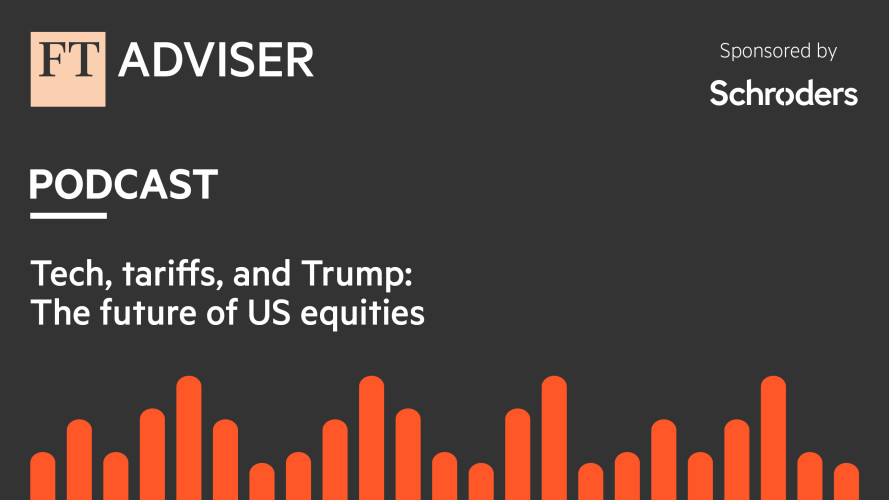 FT ADVISER

Sponsored by
Schroders

PODCAST

Tech, tariffs, and Trump: The future of US equities